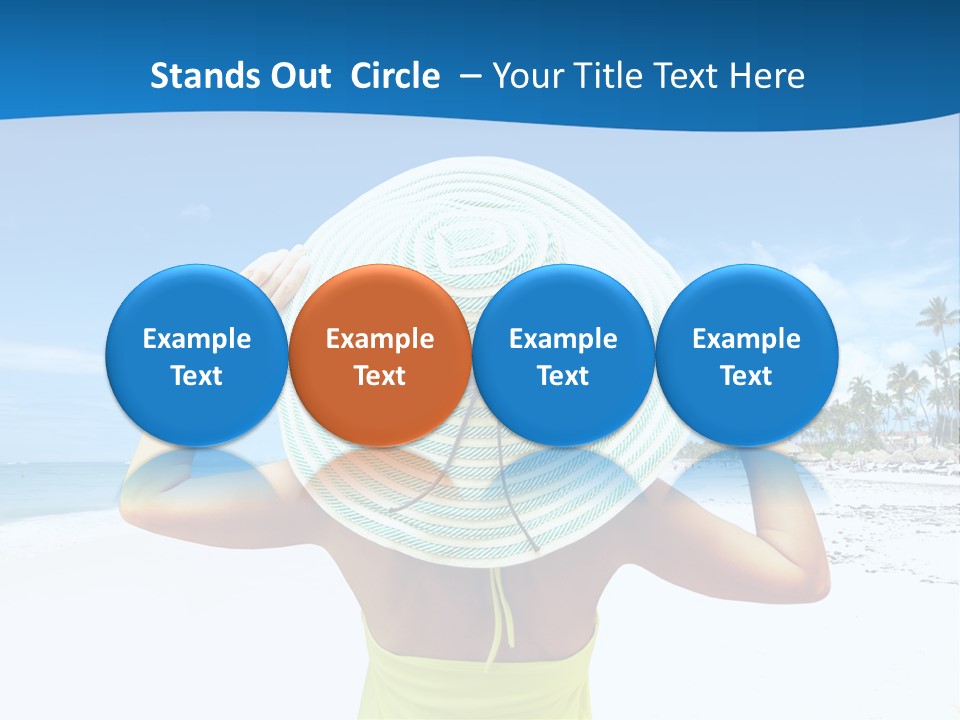 Stands Out Circle – Your Title Text Here

Example Text

Example Text

Example Text

Example Text